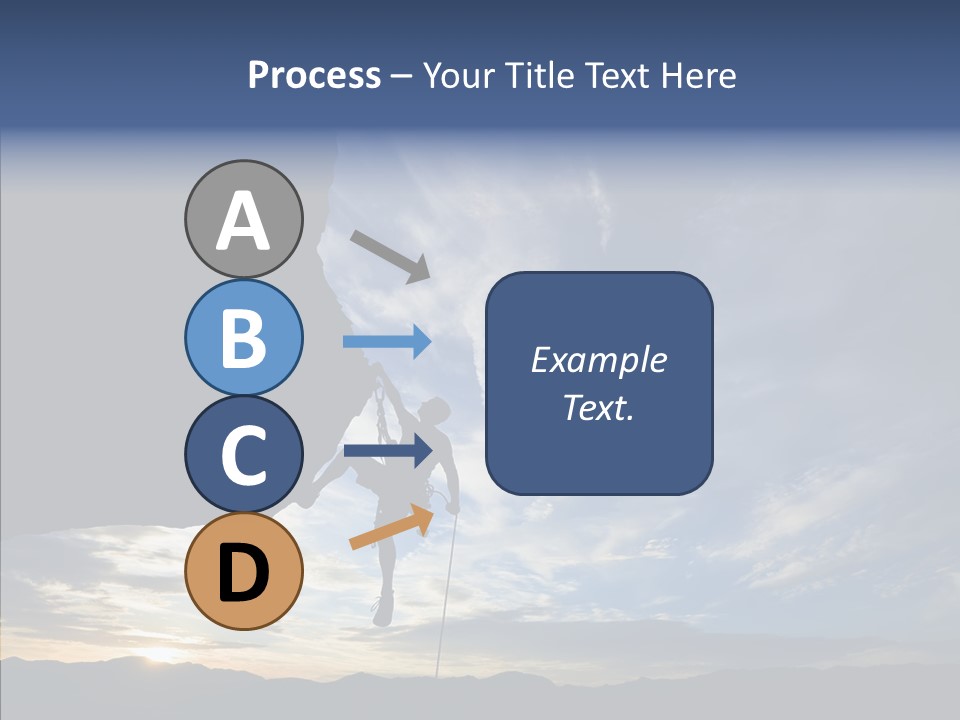 Process – Your Title Text Here

A

B

C

D

Example Text.